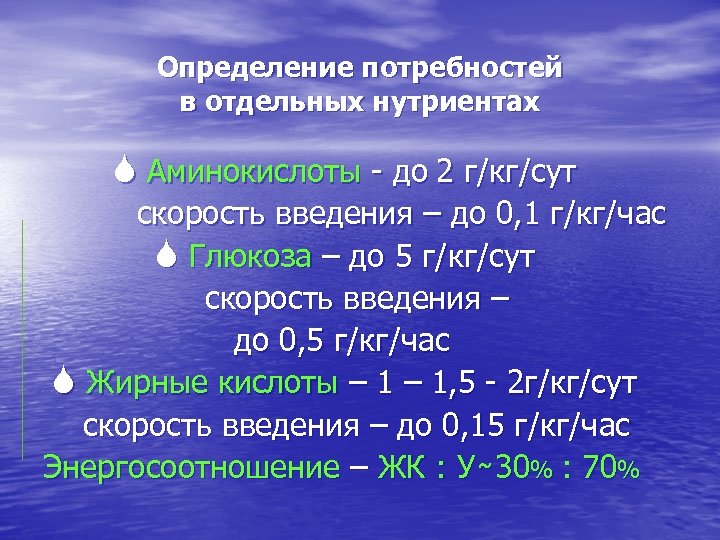 Определение потребностей в отдельных нутриентах

Аминокислоты - до 2 г/кг/сут скорость введения – до 0,1 г/кг/час

Глюкоза – до 5 г/кг/сут скорость введения – до 0,5 г/кг/час

Жирные кислоты – 1 – 1,5 - 2г/кг/сут скорость введения – до 0,15 г/кг/час

Энергосоотношение – ЖК : У~30% : 70%